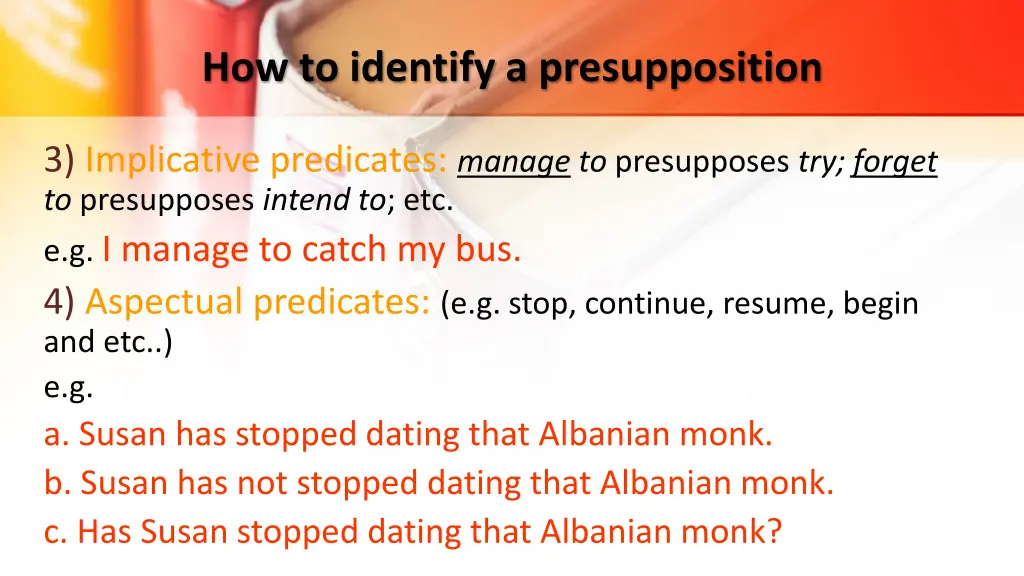 How to identify a presupposition

3) Implicative predicates: manage to presupposes try; forget to presupposes intend to; etc.

e.g. I manage to catch my bus.

4) Aspectual predicates: (e.g. stop, continue, resume, begin and etc..)

e.g.

a. Susan has stopped dating that Albanian monk.

b. Susan has not stopped dating that Albanian monk.

c. Has Susan stopped dating that Albanian monk?